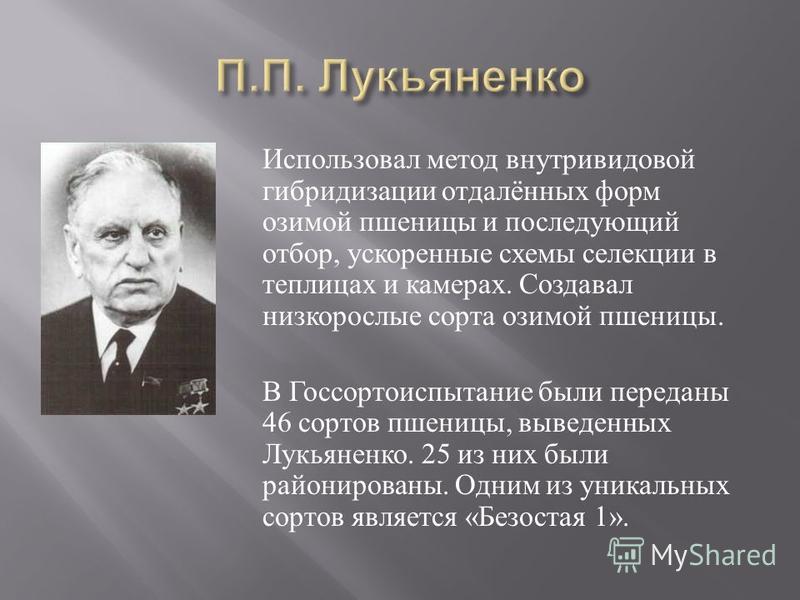 П.П. Лукьяненко

Использовал метод внутривидовой гибридизации отдалённых форм озимой пшеницы и последующий отбор, ускоренные схемы селекции в теплицах и камерах. Создавал низкорослые сорта озимой пшеницы.

В Госсортоиспытание были переданы 46 сортов пшеницы, выведенных Лукьяненко. 25 из них были районированы. Одним из уникальных сортов является «Безостая 1».

MyShared